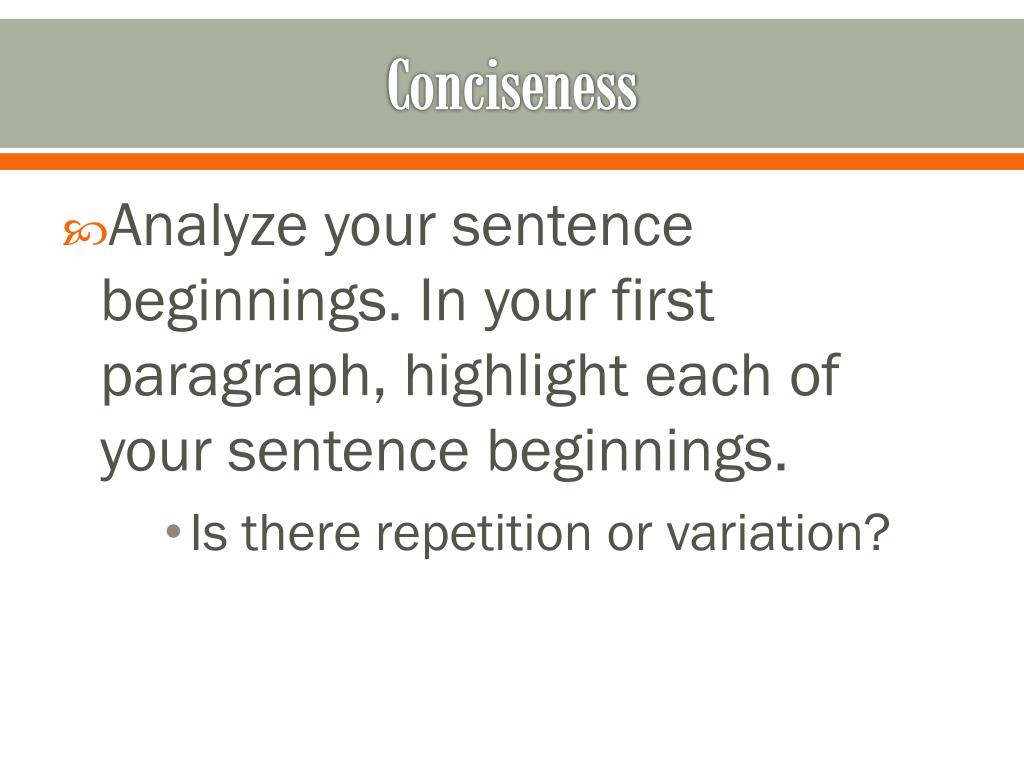 Conciseness

Analyze your sentence beginnings. In your first paragraph, highlight each of your sentence beginnings.

• Is there repetition or variation?